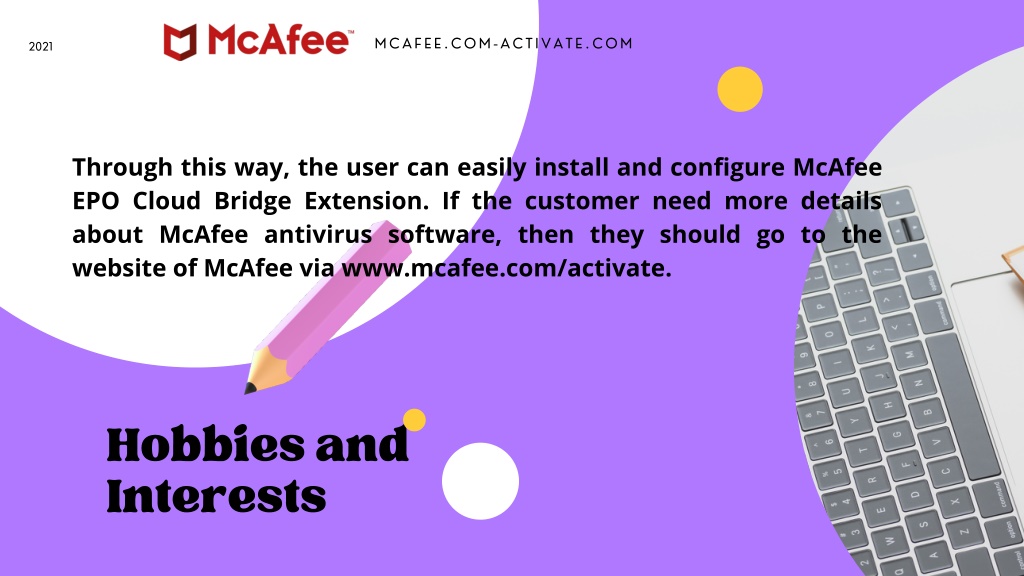 2021

McAfee™

MCAFEE.COM-ACTIVATE.COM

Through this way, the user can easily install and configure McAfee EPO Cloud Bridge Extension. If the customer need more details about McAfee antivirus software, then they should go to the website of McAfee via www.mcafee.com/activate.

Hobbies and Interests